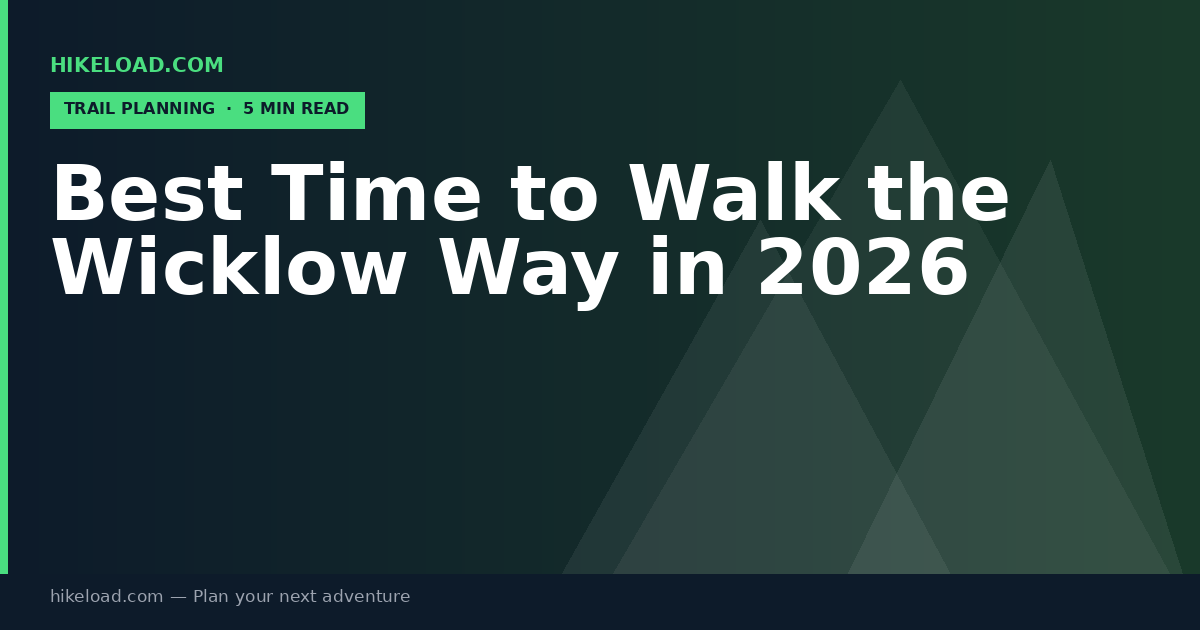 HIKELOAD.COM

TRAIL PLANNING · 5 MIN READ

Best Time to Walk the Wicklow Way in 2026

hikeload.com — Plan your next adventure